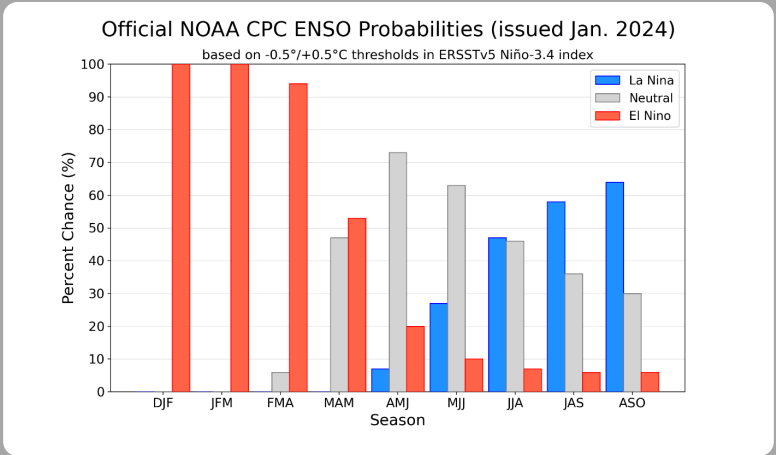 Official NOAA CPC ENSO Probabilities (issued Jan. 2024)

based on -0.5°/+0.5°C thresholds in ERSSTv5 Niño-3.4 index

La Nina
Neutral
El Nino

Percent Chance (%)

100
90
80
70
60
50
40
30
20
10
0

DJF
JFM
FMA
MAM
AMJ
MJJ
JJA
JAS
ASO

Season